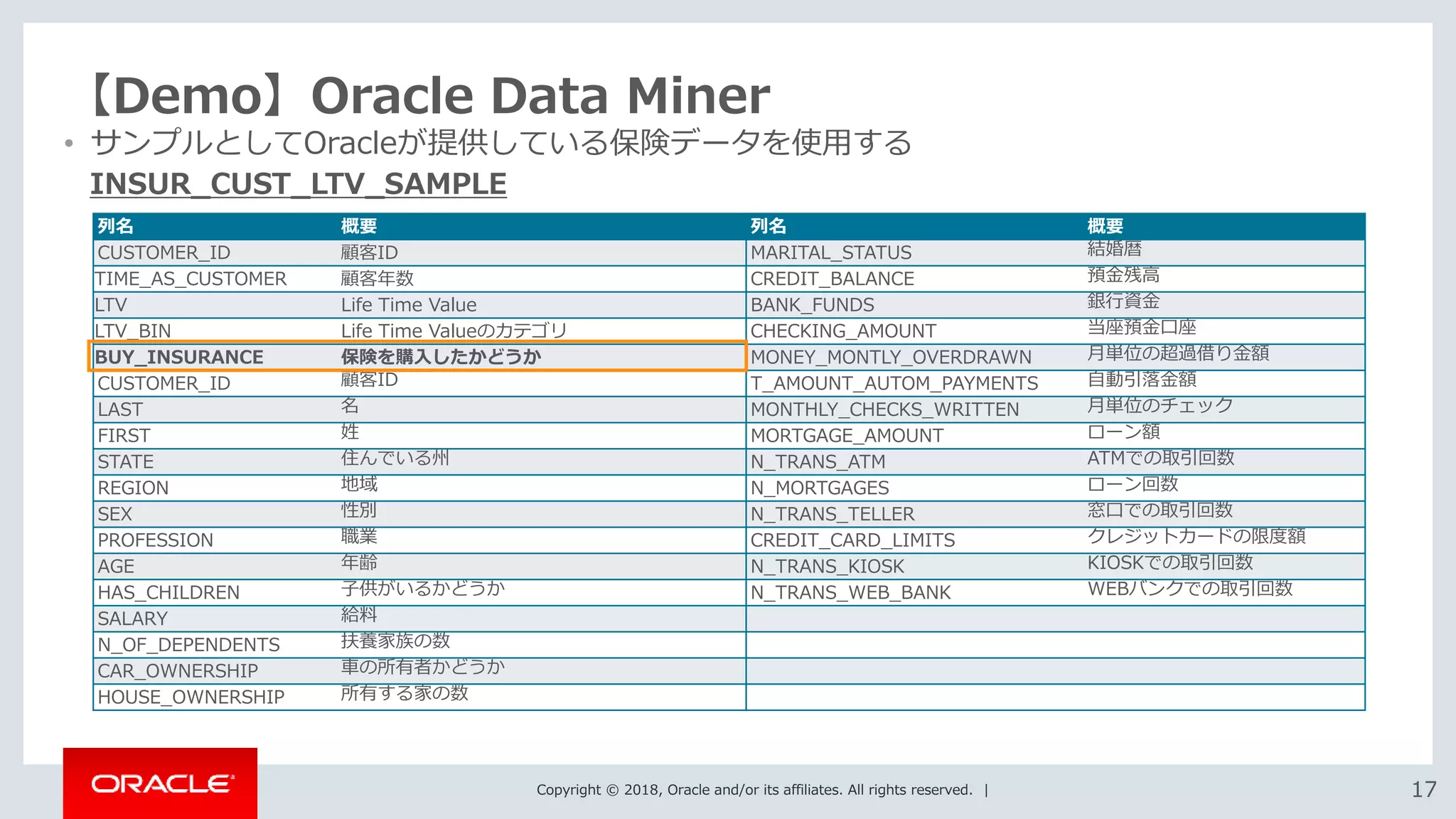 【Demo】Oracle Data Miner

• サンプルとしてOracleが提供している保険データを使用する
INSUR_CUST_LTV_SAMPLE

| 列名 | 概要 | 列名 | 概要 |
|---|---|---|---|
| CUSTOMER_ID | 顧客ID | MARITAL_STATUS | 結婚暦 |
| TIME_AS_CUSTOMER | 顧客年数 | CREDIT_BALANCE | 預金残高 |
| LTV | Life Time Value | BANK_FUNDS | 銀行資金 |
| LTV_BIN | Life Time Valueのカテゴリ | CHECKING_AMOUNT | 当座預金口座 |
| BUY_INSURANCE | 保険を購入したかどうか | MONEY_MONTLY_OVERDRAWN | 月単位の超過借り金額 |
| CUSTOMER_ID | 顧客ID | T_AMOUNT_AUTOM_PAYMENTS | 自動引落金額 |
| LAST | 名 | MONTHLY_CHECKS_WRITTEN | 月単位のチェック |
| FIRST | 姓 | MORTGAGE_AMOUNT | ローン額 |
| STATE | 住んでいる州 | N_TRANS_ATM | ATMでの取引回数 |
| REGION | 地域 | N_MORTGAGES | ローン回数 |
| SEX | 性別 | N_TRANS_TELLER | 窓口での取引回数 |
| PROFESSION | 職業 | CREDIT_CARD_LIMITS | クレジットカードの限度額 |
| AGE | 年齢 | N_TRANS_KIOSK | KIOSKでの取引回数 |
| HAS_CHILDREN | 子供がいるかどうか | N_TRANS_WEB_BANK | WEBバンクでの取引回数 |
| SALARY | 給料 | | |
| N_OF_DEPENDENTS | 扶養家族の数 | | |
| CAR_OWNERSHIP | 車の所有者かどうか | | |
| HOUSE_OWNERSHIP | 所有する家の数 | | |

ORACLE

Copyright © 2018, Oracle and/or its affiliates. All rights reserved. |

17